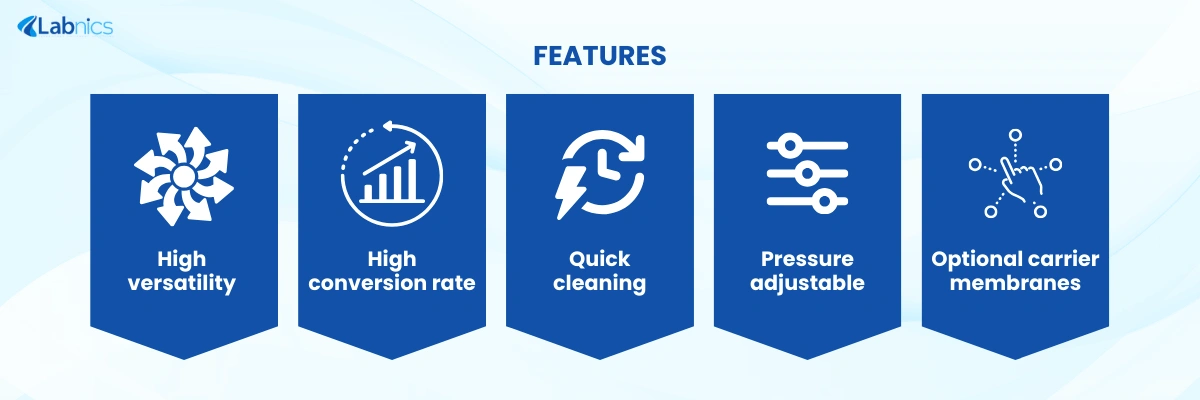 Labnics

FEATURES

High versatility

High conversion rate

Quick cleaning

Pressure adjustable

Optional carrier membranes